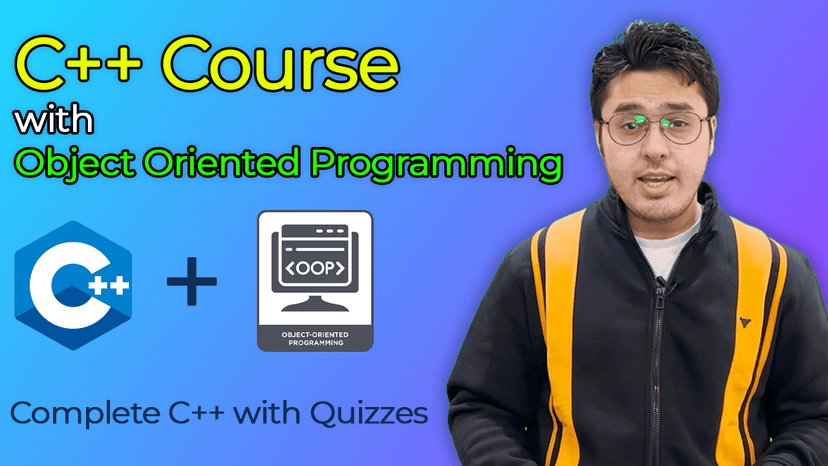 C++ Course
with
Object Oriented Programming

C++

+

<OOP>

OBJECT-ORIENTED PROGRAMMING

Complete C++ with Quizzes